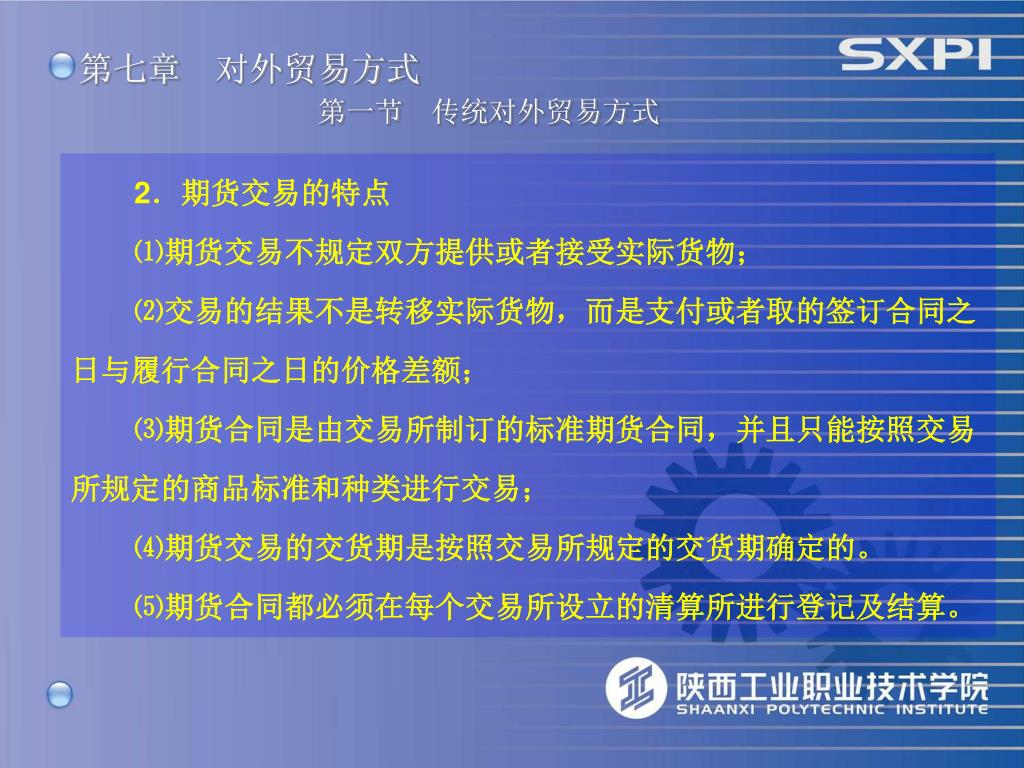 第七章　对外贸易方式

SXPI

第一节　传统对外贸易方式

2．期货交易的特点

⑴期货交易不规定双方提供或者接受实际货物；

⑵交易的结果不是转移实际货物，而是支付或者取的签订合同之日与履行合同之日的价格差额；

⑶期货合同是由交易所制订的标准期货合同，并且只能按照交易所规定的商品标准和种类进行交易；

⑷期货交易的交货期是按照交易所规定的交货期确定的。

⑸期货合同都必须在每个交易所设立的清算所进行登记及结算。

陕西工业职业技术学院
SHAANXI POLYTECHNIC INSTITUTE